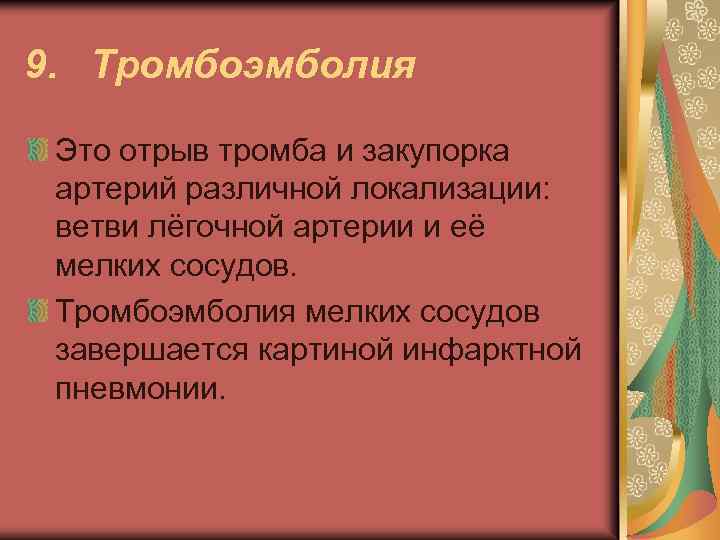 9. Тромбоэмболия

Это отрыв тромба и закупорка артерий различной локализации: ветви лёгочной артерии и её мелких сосудов.

Тромбоэмболия мелких сосудов завершается картиной инфарктной пневмонии.